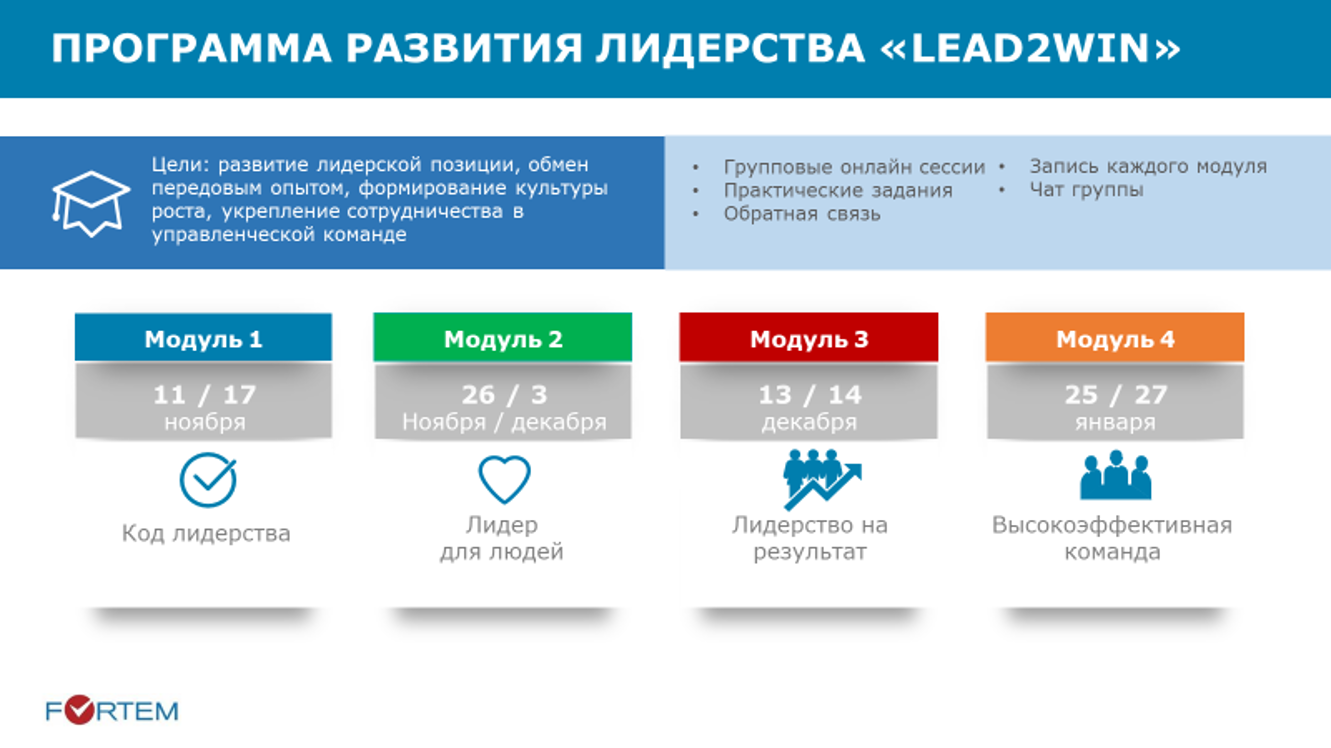 ПРОГРАММА РАЗВИТИЯ ЛИДЕРСТВА «LEAD2WIN»

Цели: развитие лидерской позиции, обмен передовым опытом, формирование культуры роста, укрепление сотрудничества в управленческой команде

• Групповые онлайн сессии
• Практические задания
• Обратная связь

• Запись каждого модуля
• Чат группы

Модуль 1
11 / 17
ноября
Код лидерства

Модуль 2
26 / 3
Ноября / декабря
Лидер для людей

Модуль 3
13 / 14
декабря
Лидерство на результат

Модуль 4
25 / 27
января
Высокоэффективная команда

FORTEM